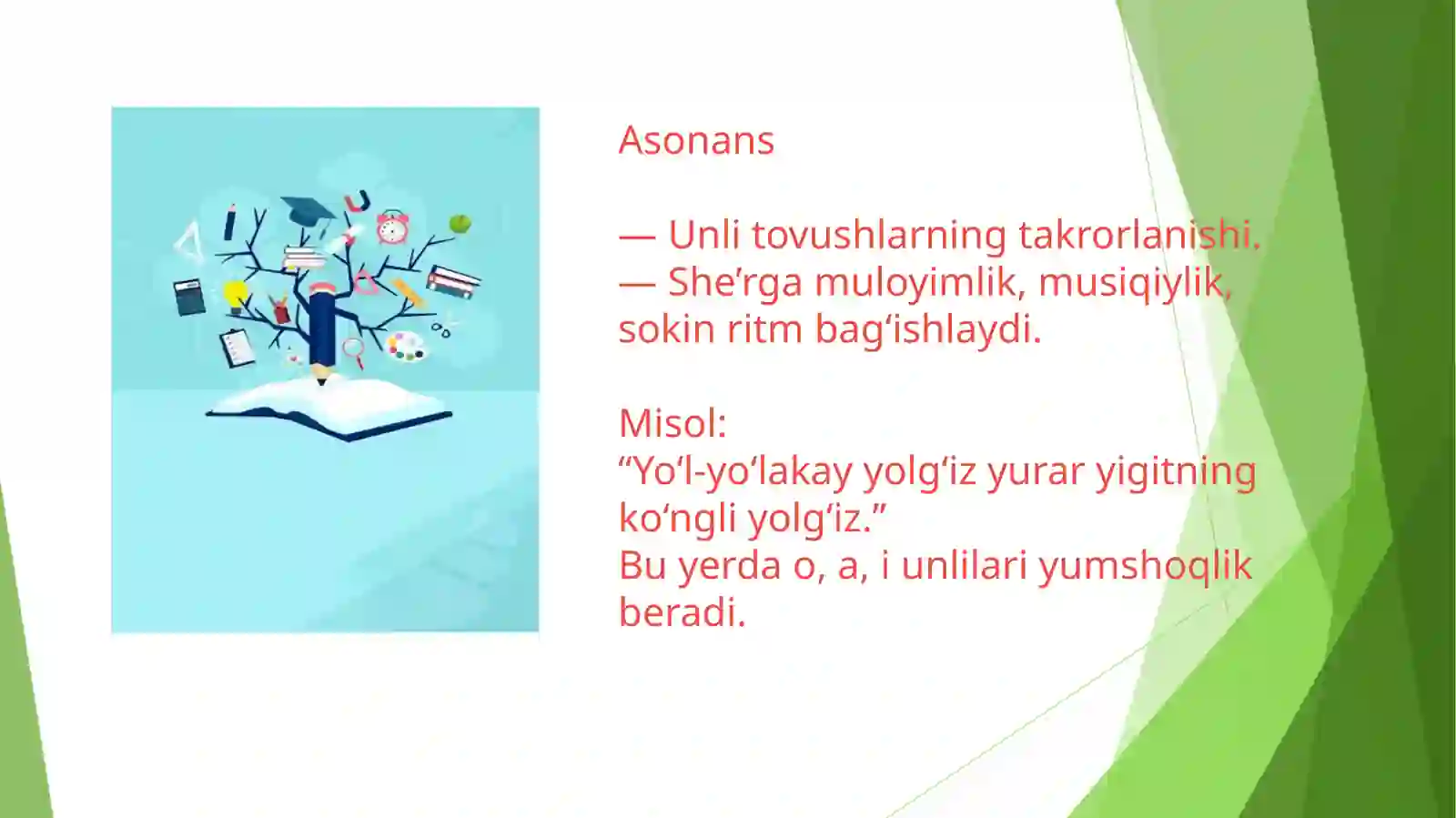 Asonans

— Unli tovushlarning takrorlanishi.
— She’rga muloyimlik, musiqiylik, sokin ritm bag‘ishlaydi.

Misol:
“Yo‘l-yo‘lakay yolg‘iz yurar yigitning ko‘ngli yolg‘iz.”
Bu yerda o, a, i unlilari yumshoqlik beradi.